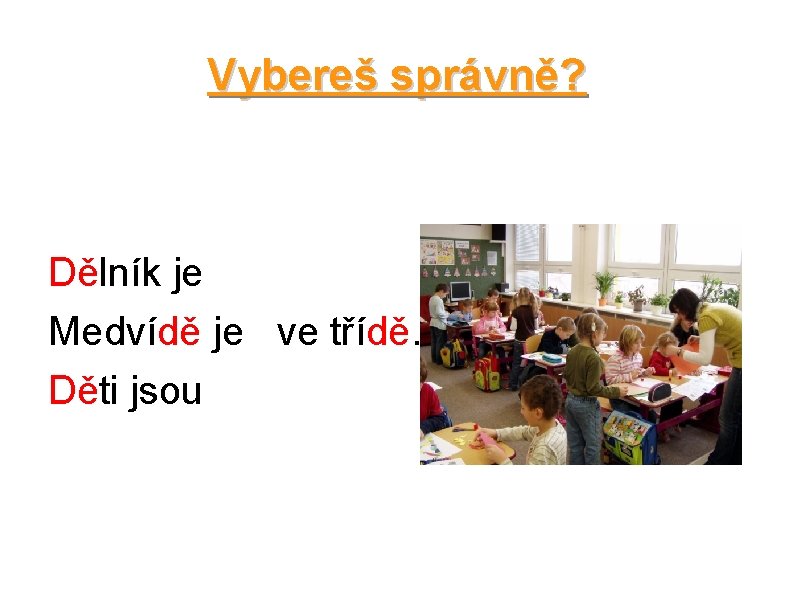 Vybereš správně?

Dělník je

Medvídě je ve třídě.

Děti jsou